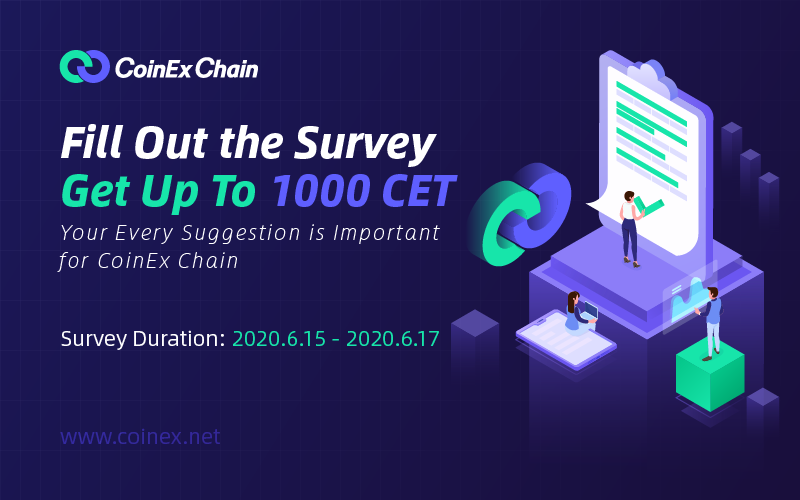 CoinEx Chain

Fill Out the Survey
Get Up To 1000 CET

Your Every Suggestion is Important for CoinEx Chain

Survey Duration: 2020.6.15 - 2020.6.17

www.coinex.net